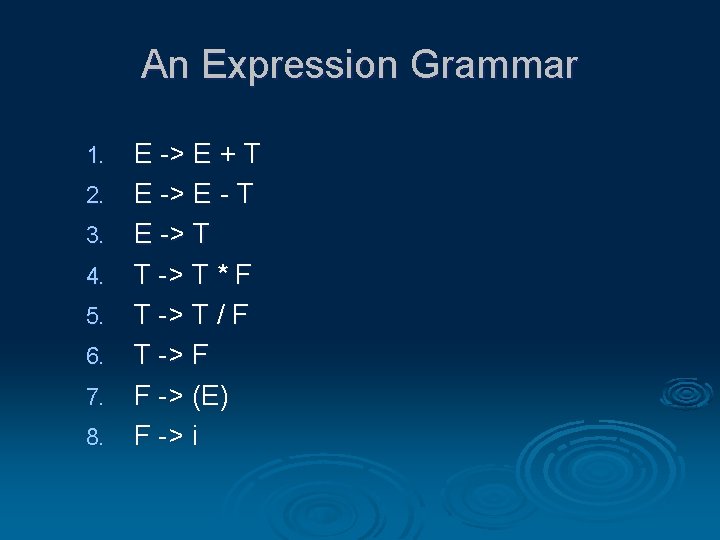 An Expression Grammar

1. E -> E + T
2. E -> E - T
3. E -> T
4. T -> T * F
5. T -> T / F
6. T -> F
7. F -> (E)
8. F -> i